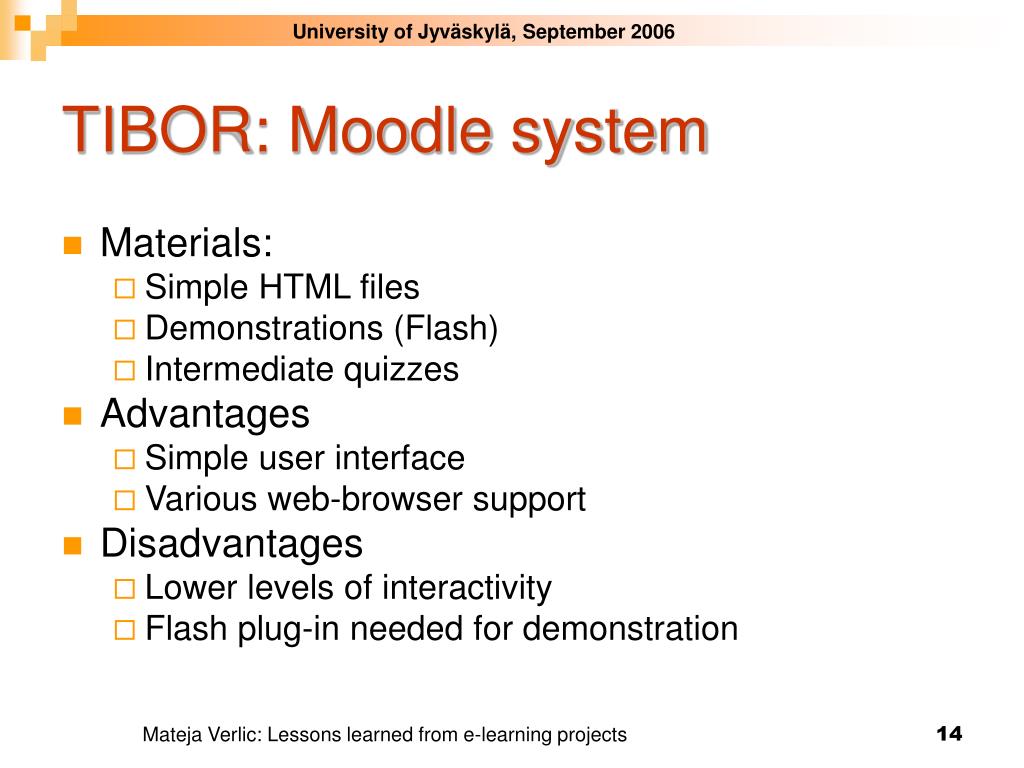 University of Jyväskylä, September 2006

TIBOR: Moodle system

Materials:
Simple HTML files
Demonstrations (Flash)
Intermediate quizzes

Advantages
Simple user interface
Various web-browser support

Disadvantages
Lower levels of interactivity
Flash plug-in needed for demonstration

Mateja Verlic: Lessons learned from e-learning projects

14